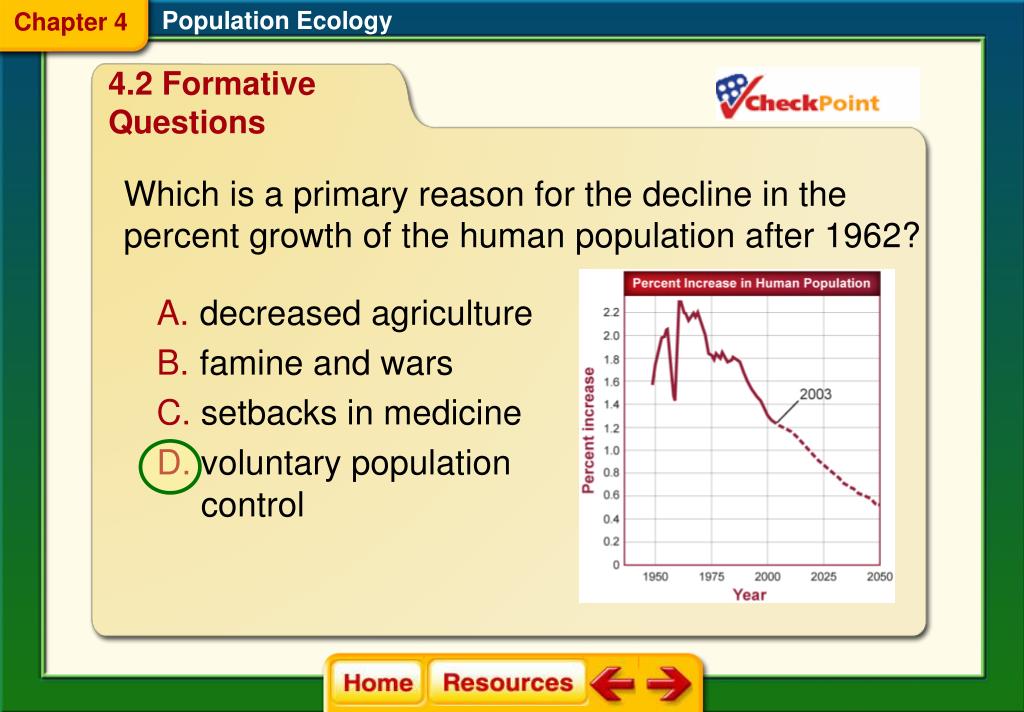 Chapter 4
Population Ecology

4.2 Formative Questions

CheckPoint

Which is a primary reason for the decline in the percent growth of the human population after 1962?

A. decreased agriculture
B. famine and wars
C. setbacks in medicine
D. voluntary population control

Percent Increase in Human Population
Percent increase
2.2
2.0
1.8
1.6
1.4
1.2
1.0
0.8
0.6
0.4
0.2
0
2003
1950
1975
2000
2025
2050
Year

Home
Resources